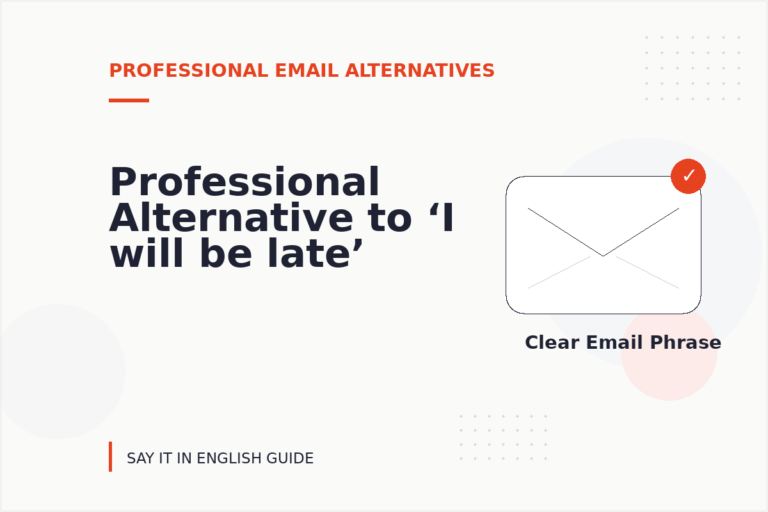 PROFESSIONAL EMAIL ALTERNATIVES

Professional Alternative to ‘I will be late’

✓

Clear Email Phrase

SAY IT IN ENGLISH GUIDE